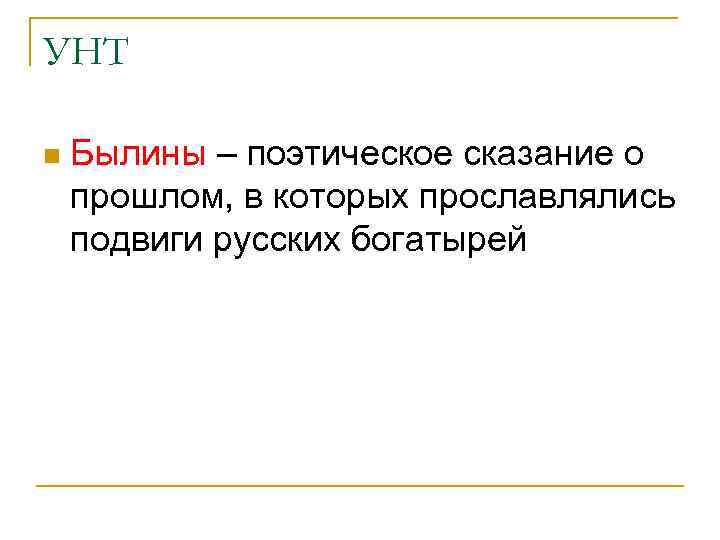 УНТ

Былины – поэтическое сказание о прошлом, в которых прославлялись подвиги русских богатырей